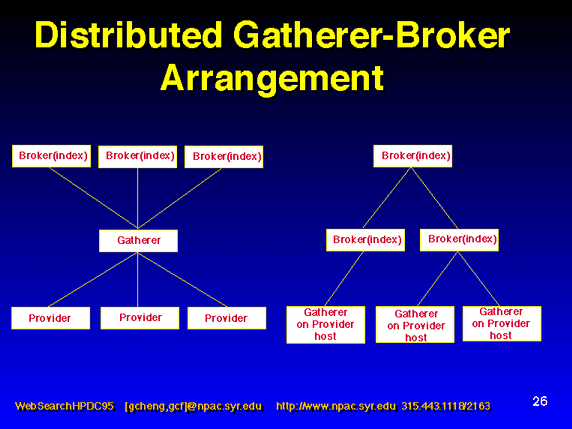 Distributed Gatherer-Broker Arrangement

Broker(index)
Broker(index)
Broker(index)

Gatherer

Provider
Provider
Provider

Broker(index)

Broker(index)
Broker(index)

Gatherer on Provider host
Gatherer on Provider host
Gatherer on Provider host

WebSearchHPDC95 [gcheng,gcf]@npac.syr.edu http://www.npac.syr.edu 315.443.1118/2163

26